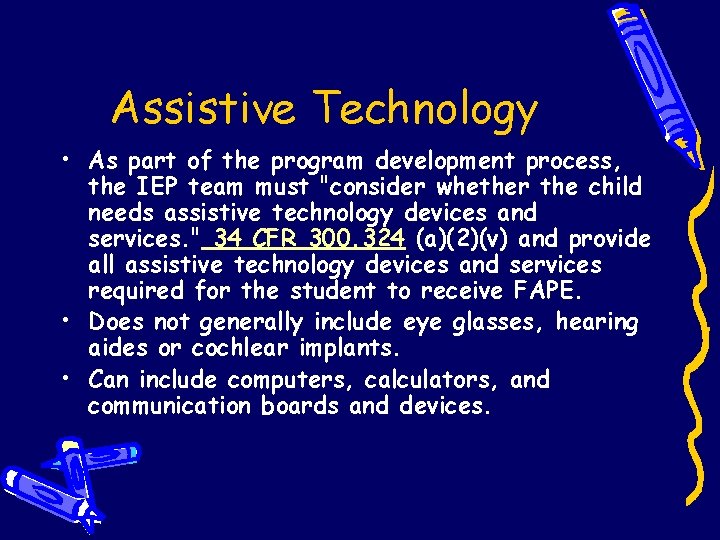 Assistive Technology

• As part of the program development process, the IEP team must "consider whether the child needs assistive technology devices and services." 34 CFR 300.324 (a)(2)(v) and provide all assistive technology devices and services required for the student to receive FAPE.
• Does not generally include eye glasses, hearing aides or cochlear implants.
• Can include computers, calculators, and communication boards and devices.